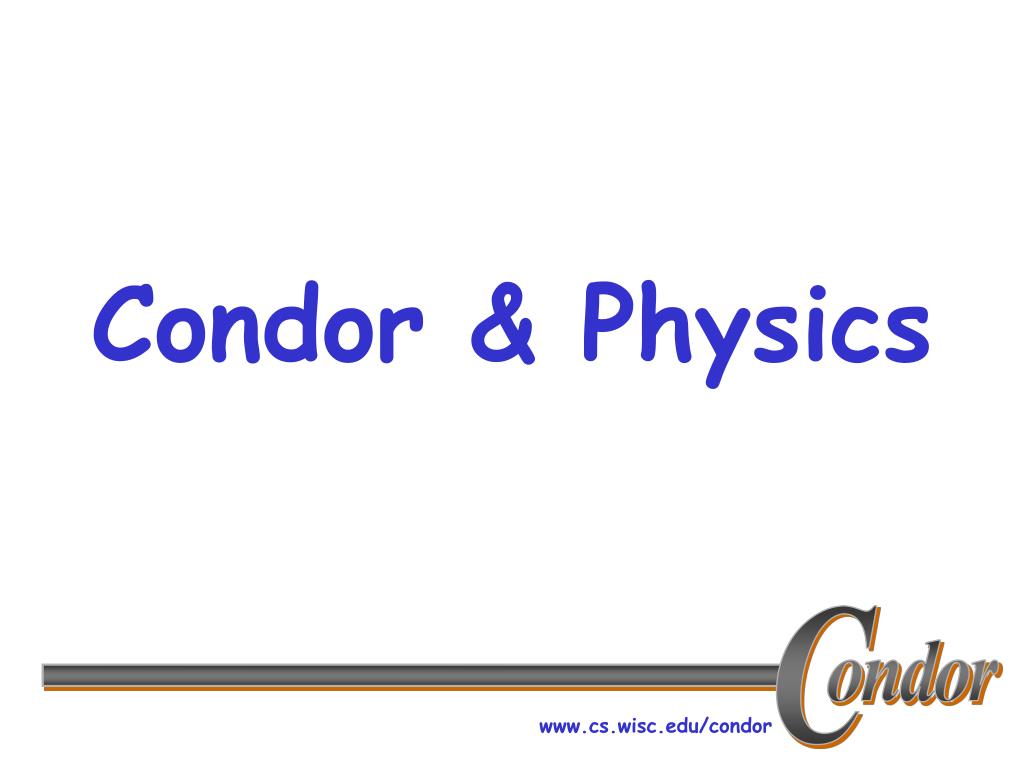 Condor & Physics

Condor

www.cs.wisc.edu/condor